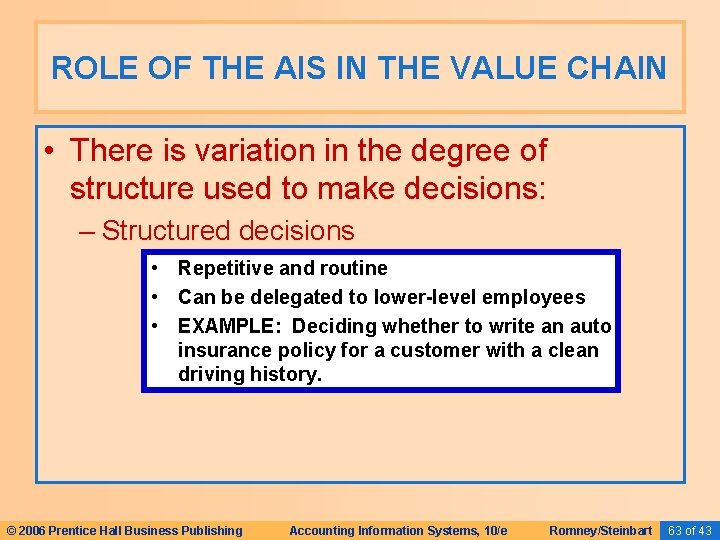 ROLE OF THE AIS IN THE VALUE CHAIN

• There is variation in the degree of structure used to make decisions:

– Structured decisions

• Repetitive and routine
• Can be delegated to lower-level employees
• EXAMPLE: Deciding whether to write an auto insurance policy for a customer with a clean driving history.

© 2006 Prentice Hall Business Publishing Accounting Information Systems, 10/e Romney/Steinbart 63 of 43